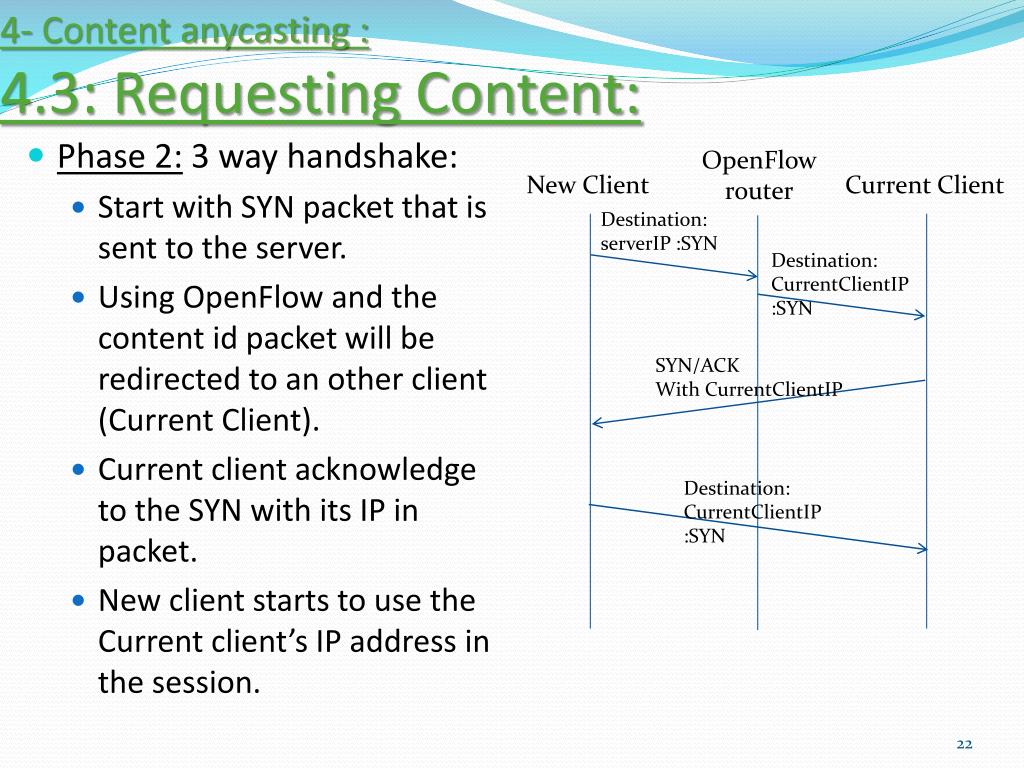 4- Content anycasting :
4.3: Requesting Content:

Phase 2: 3 way handshake:
Start with SYN packet that is sent to the server.
Using OpenFlow and the content id packet will be redirected to an other client (Current Client).
Current client acknowledge to the SYN with its IP in packet.
New client starts to use the Current client's IP address in the session.

New Client
OpenFlow router
Current Client
Destination: serverIP :SYN
Destination: CurrentClientIP :SYN
SYN/ACK With CurrentClientIP
Destination: CurrentClientIP :SYN

22